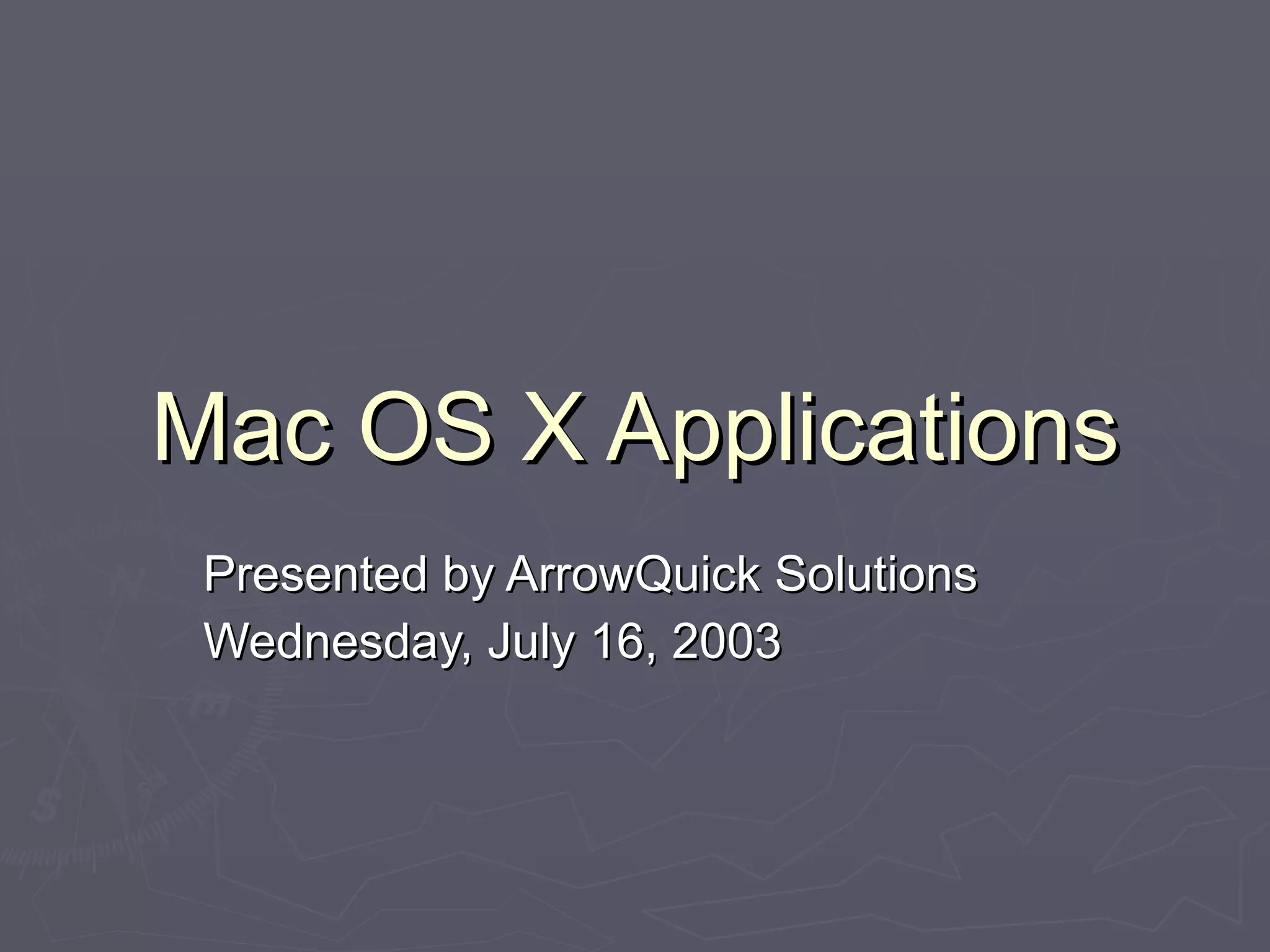 Mac OS X Applications

Presented by ArrowQuick Solutions
Wednesday, July 16, 2003